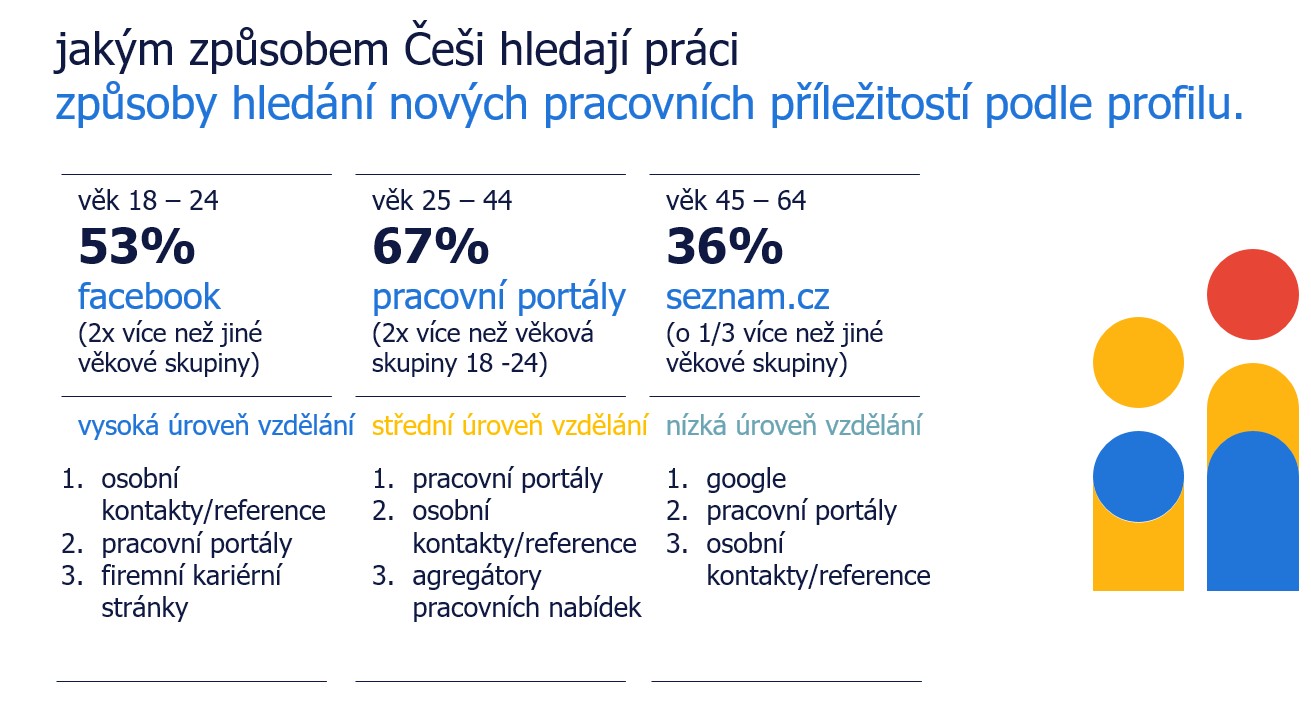 jakým způsobem Češi hledají práci
způsoby hledání nových pracovních příležitostí podle profilu.

věk 18 – 24
53%
facebook
(2x více než jiné věkové skupiny)

vysoká úroveň vzdělání

1. osobní kontakty/reference
2. pracovní portály
3. firemní kariérní stránky

věk 25 – 44
67%
pracovní portály
(2x více než věková skupiny 18 -24)

střední úroveň vzdělání

1. pracovní portály
2. osobní kontakty/reference
3. agregátory pracovních nabídek

věk 45 – 64
36%
seznam.cz
(o 1/3 více než jiné věkové skupiny)

nízká úroveň vzdělání

1. google
2. pracovní portály
3. osobní kontakty/reference